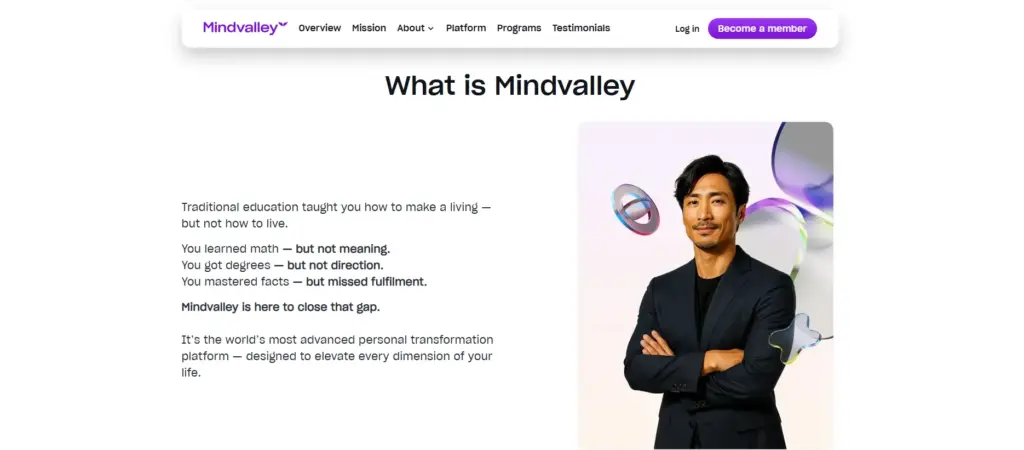 Mindvalley Overview Mission About Platform Programs Testimonials Log in Become a member

What is Mindvalley

Traditional education taught you how to make a living — but not how to live.

You learned math — but not meaning.
You got degrees — but not direction.
You mastered facts — but missed fulfilment.

Mindvalley is here to close that gap.

It's the world's most advanced personal transformation platform — designed to elevate every dimension of your life.